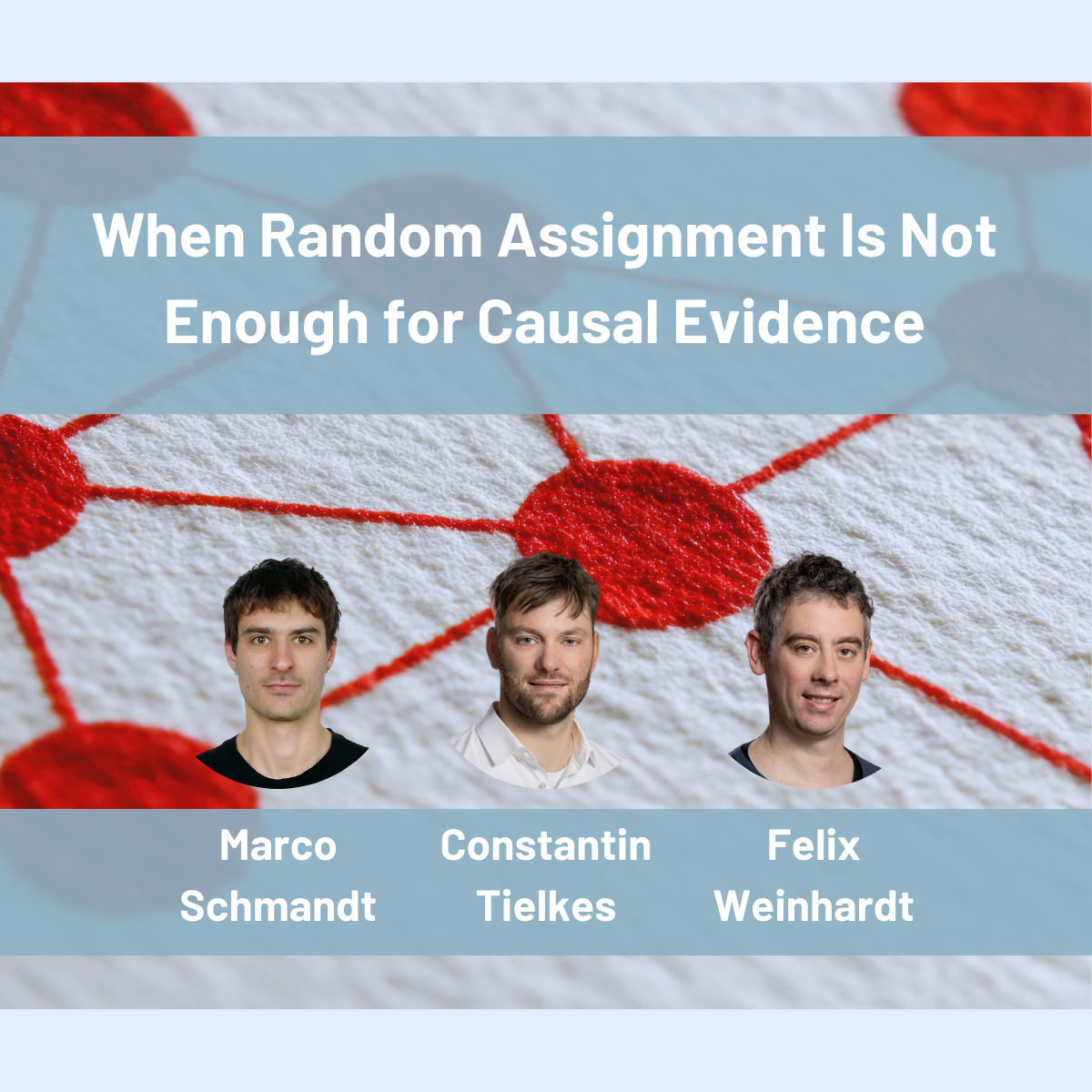 When Random Assignment Is Not Enough for Causal Evidence

Marco Schmandt

Constantin Tielkes

Felix Weinhardt